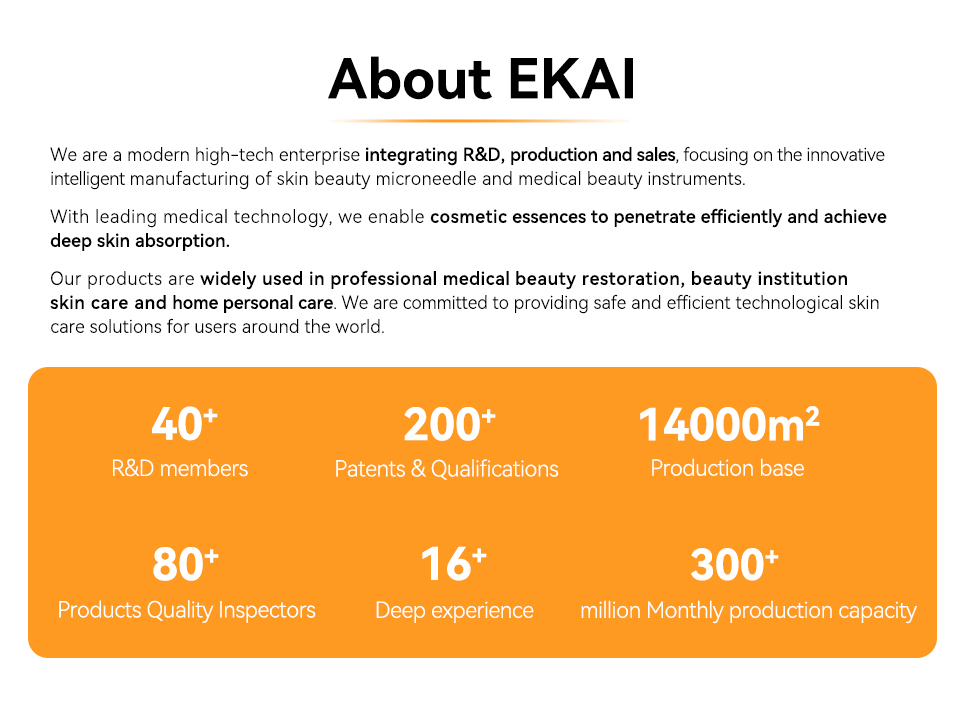 About EKAI

We are a modern high-tech enterprise integrating R&D, production and sales, focusing on the innovative intelligent manufacturing of skin beauty microneedle and medical beauty instruments.

With leading medical technology, we enable cosmetic essences to penetrate efficiently and achieve deep skin absorption.

Our products are widely used in professional medical beauty restoration, beauty institution skin care and home personal care. We are committed to providing safe and efficient technological skin care solutions for users around the world.

$40^+$
R&D members

$200^+$
Patents & Qualifications

$14000m^2$
Production base

$80^+$
Products Quality Inspectors

$16^+$
Deep experience

$300^+$
million Monthly production capacity